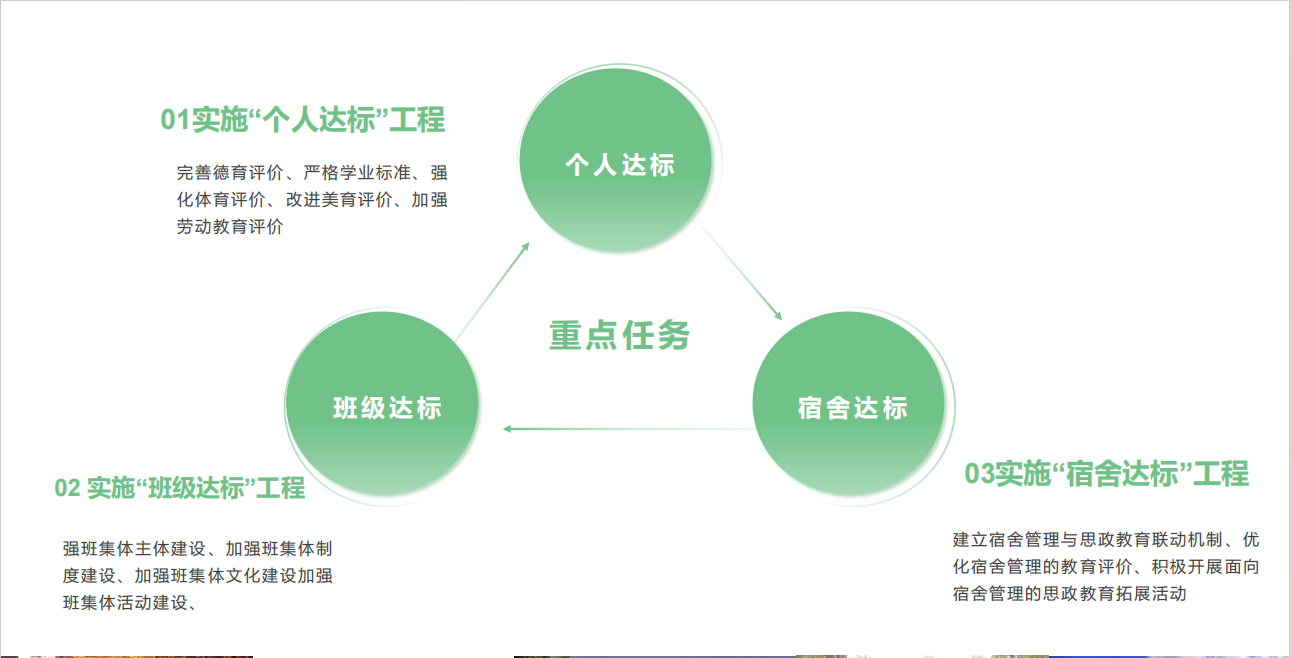 01实施“个人达标”工程

完善德育评价、严格学业标准、强化体育评价、改进美育评价、加强劳动教育评价

个人达标

重点任务

班级达标

宿舍达标

02 实施“班级达标”工程

强班集体主体建设、加强班集体制度建设、加强班集体文化建设加强班集体活动建设、

03实施“宿舍达标”工程

建立宿舍管理与思政教育联动机制、优化宿舍管理的教育评价、积极开展面向宿舍管理的思政教育拓展活动